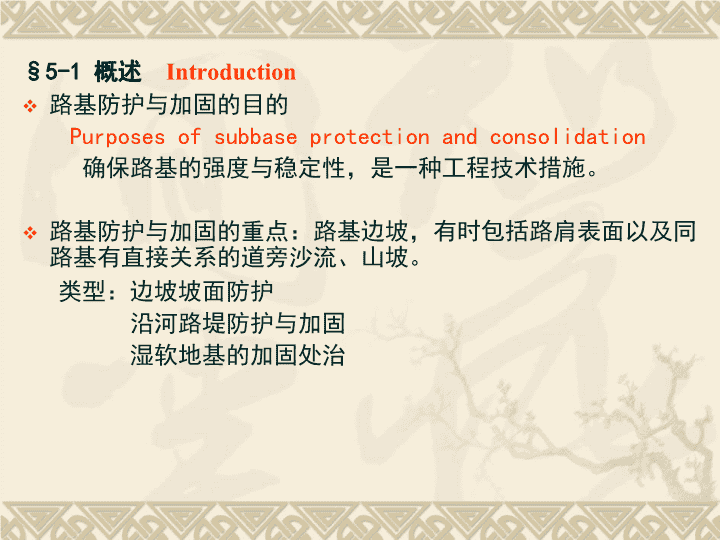 §5-1 概述 Introduction

❖ 路基防护与加固的目的

Purposes of subbase protection and consolidation

确保路基的强度与稳定性，是一种工程技术措施。

❖ 路基防护与加固的重点：路基边坡，有时包括路肩表面以及同路基有直接关系的道旁沙流、山坡。

类型：边坡坡面防护

沿河路堤防护与加固

湿软地基的加固处治